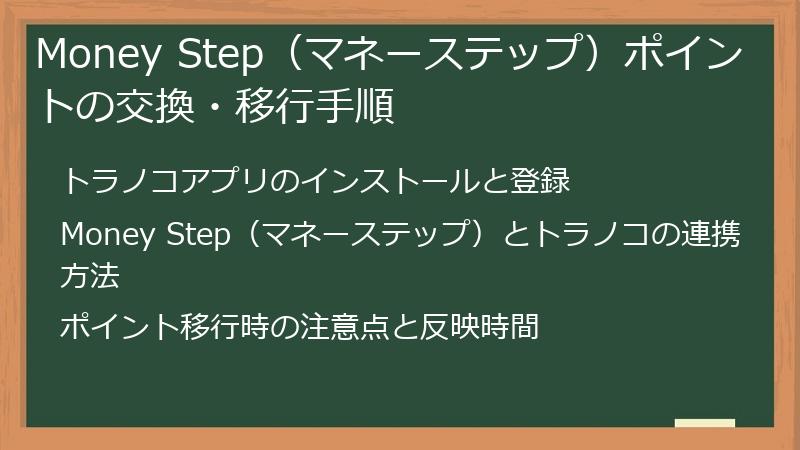 Money Step（マネーステップ）ポイントの交換・移行手順

トラノコアプリのインストールと登録

Money Step（マネーステップ）とトラノコの連携方法

ポイント移行時の注意点と反映時間